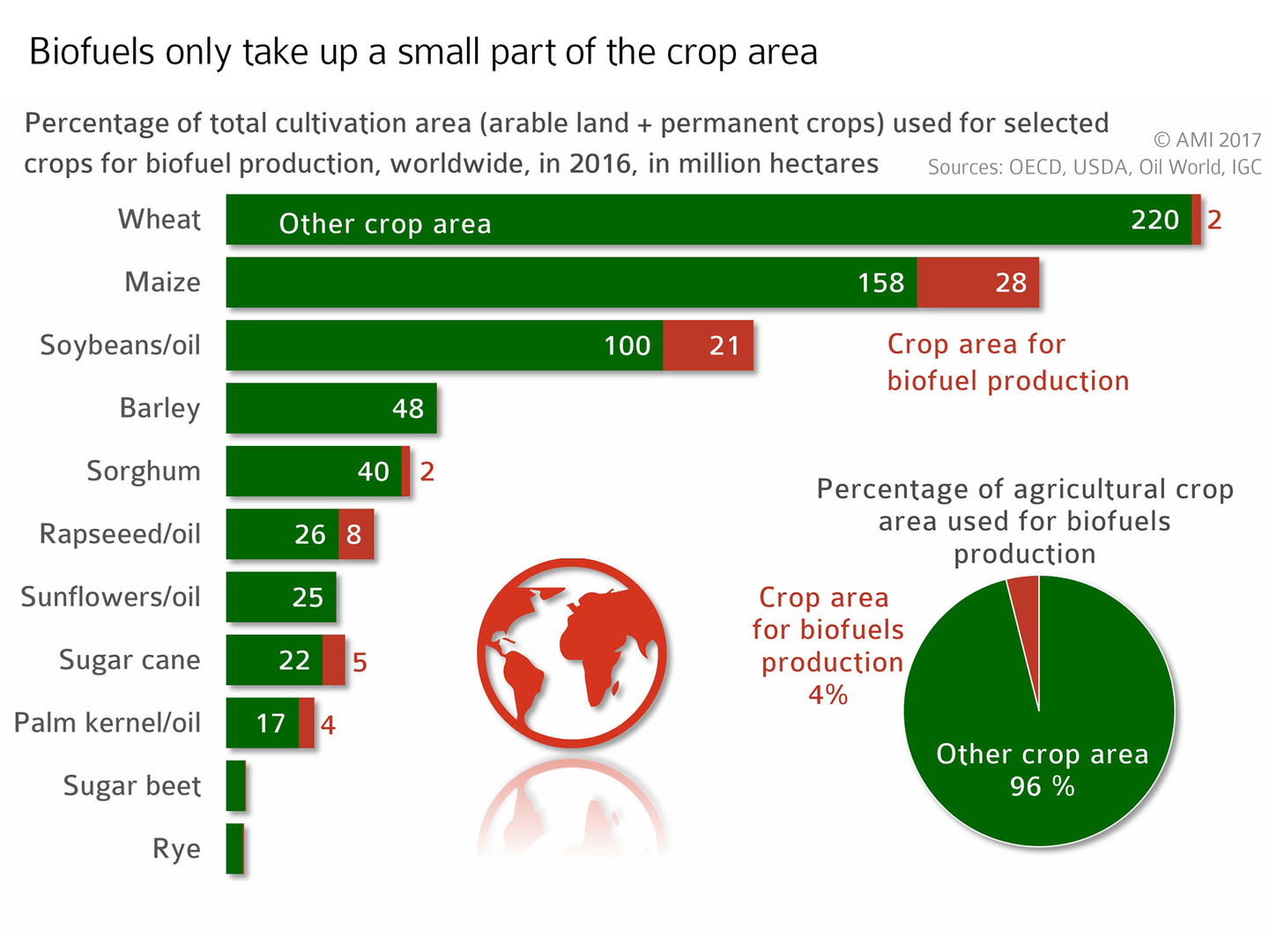 Biofuels only take up a small part of the crop area

Percentage of total cultivation area (arable land + permanent crops) used for selected crops for biofuel production, worldwide, in 2016, in million hectares

© AMI 2017
Sources: OECD, USDA, Oil World, IGC

Wheat
Other crop area
220
2

Maize
158
28

Soybeans/oil
100
21

Crop area for biofuel production

Barley
48

Sorghum
40
2

Rapseeed/oil
26
8

Sunflowers/oil
25

Sugar cane
22
5

Palm kernel/oil
17
4

Sugar beet

Rye

Percentage of agricultural crop area used for biofuels production

Crop area for biofuels production 4%

Other crop area 96 %